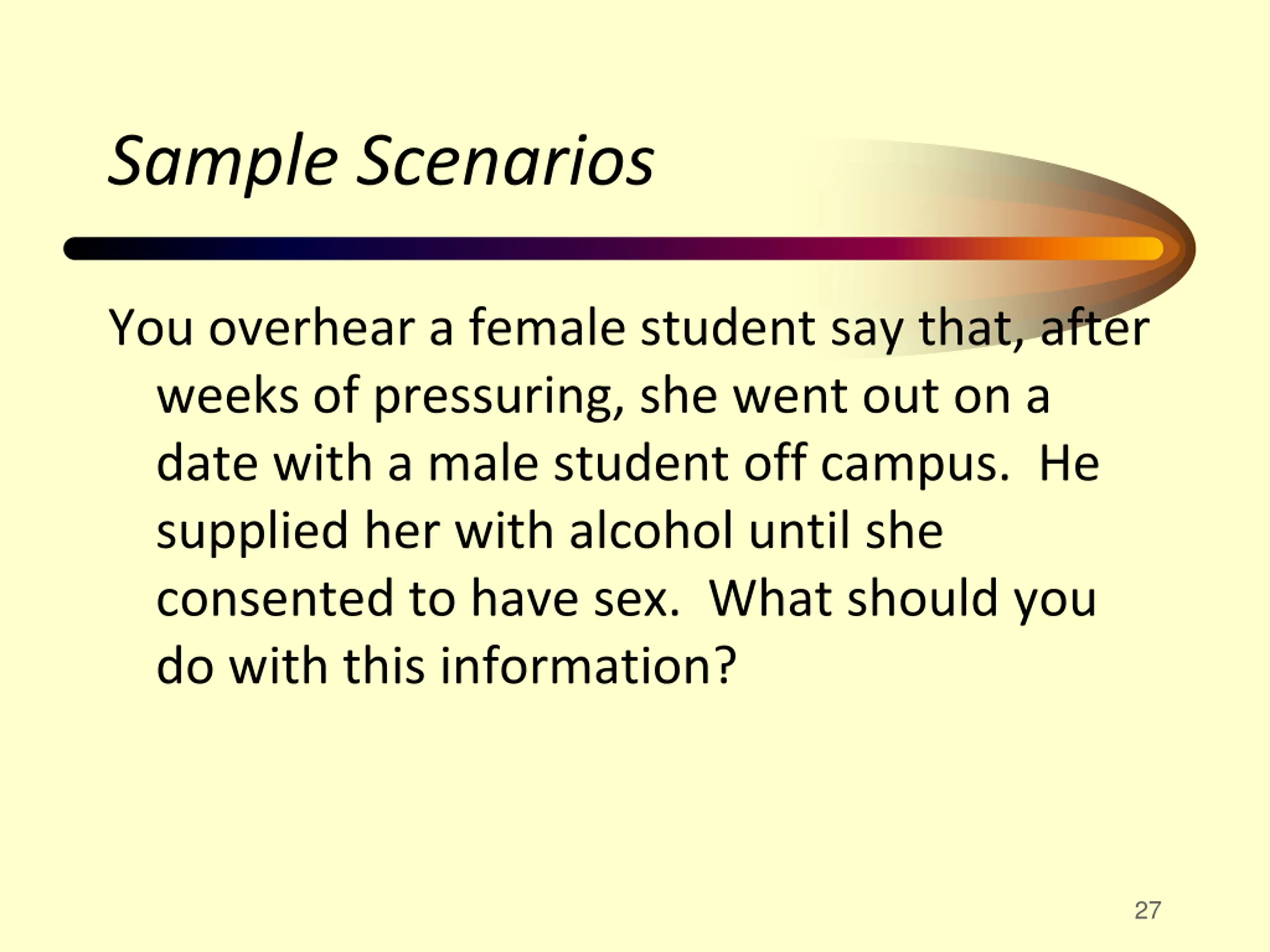 Sample Scenarios

You overhear a female student say that, after weeks of pressuring, she went out on a date with a male student off campus. He supplied her with alcohol until she consented to have sex. What should you do with this information?

27